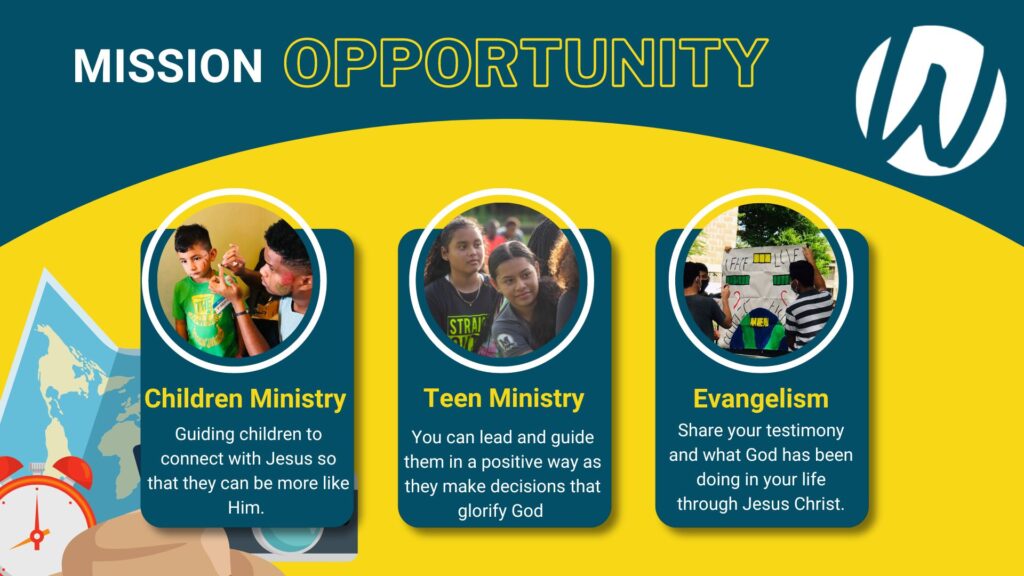 MISSION OPPORTUNITY

Children Ministry
Guiding children to connect with Jesus so that they can be more like Him.

Teen Ministry
You can lead and guide them in a positive way as they make decisions that glorify God

Evangelism
Share your testimony and what God has been doing in your life through Jesus Christ.